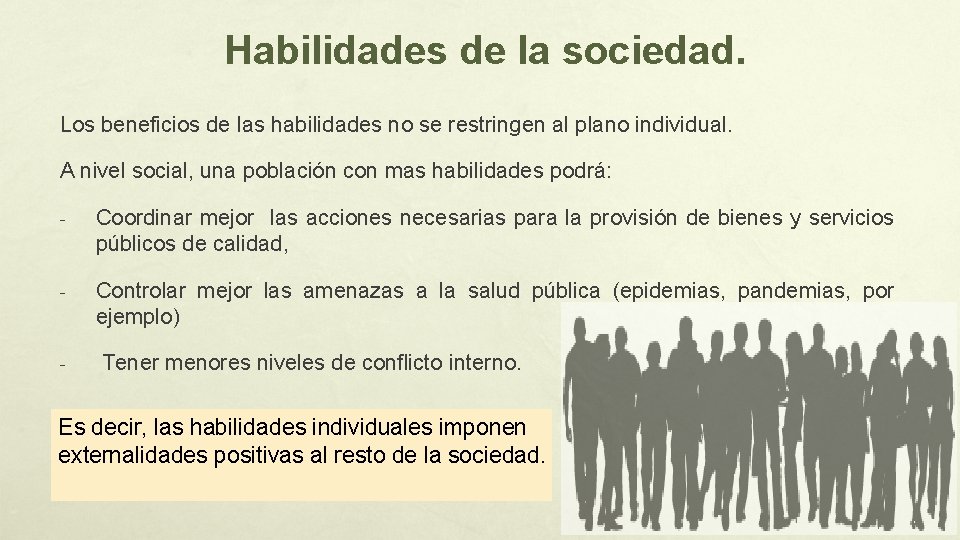 Habilidades de la sociedad.

Los beneficios de las habilidades no se restringen al plano individual.

A nivel social, una población con mas habilidades podrá:

- Coordinar mejor las acciones necesarias para la provisión de bienes y servicios públicos de calidad,

- Controlar mejor las amenazas a la salud pública (epidemias, pandemias, por ejemplo)

- Tener menores niveles de conflicto interno.

Es decir, las habilidades individuales imponen externalidades positivas al resto de la sociedad.